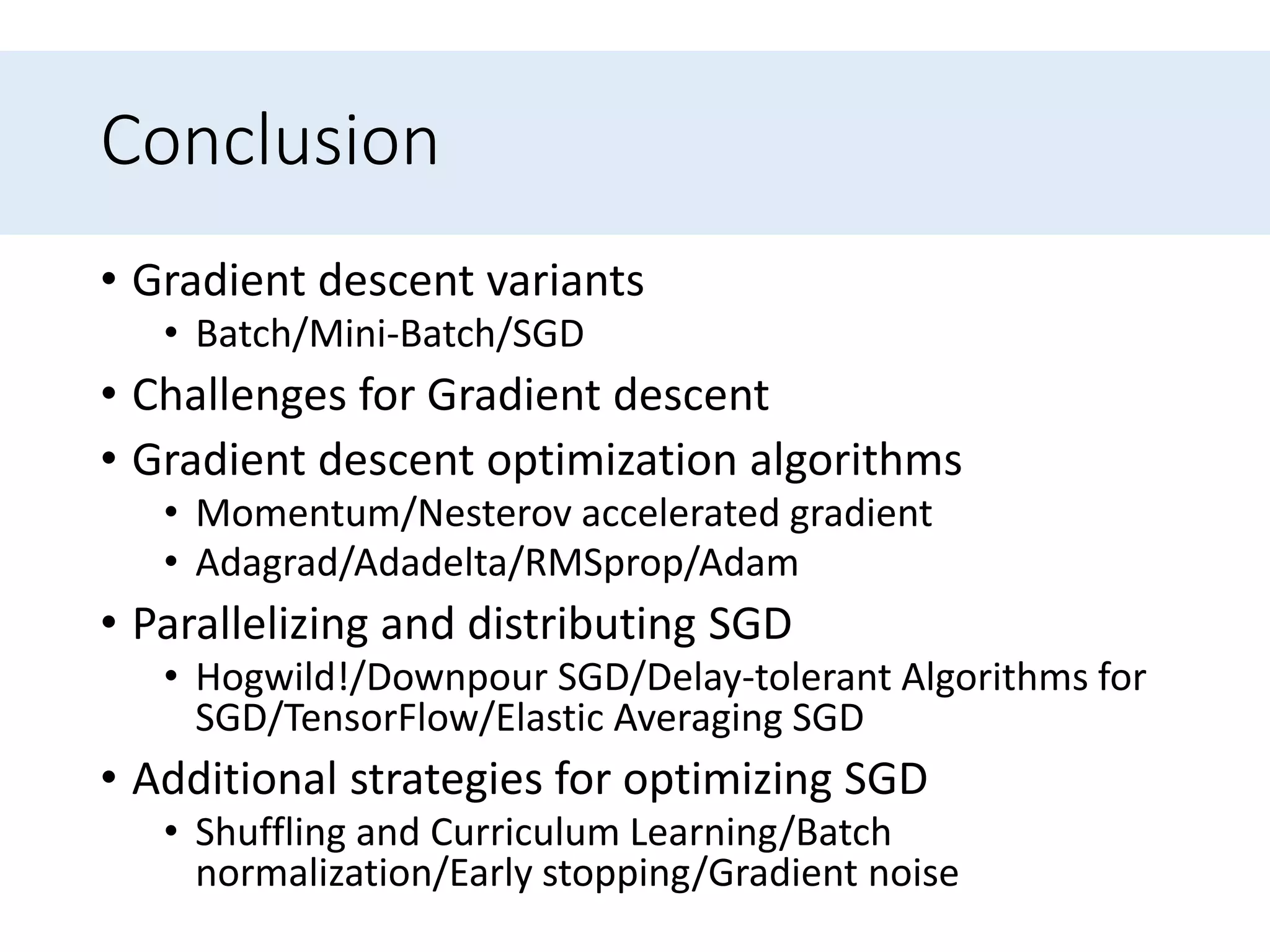 Conclusion

• Gradient descent variants
  • Batch/Mini-Batch/SGD
• Challenges for Gradient descent
• Gradient descent optimization algorithms
  • Momentum/Nesterov accelerated gradient
  • Adagrad/Adadelta/RMSprop/Adam
• Parallelizing and distributing SGD
  • Hogwild!/Downpour SGD/Delay-tolerant Algorithms for SGD/TensorFlow/Elastic Averaging SGD
• Additional strategies for optimizing SGD
  • Shuffling and Curriculum Learning/Batch normalization/Early stopping/Gradient noise